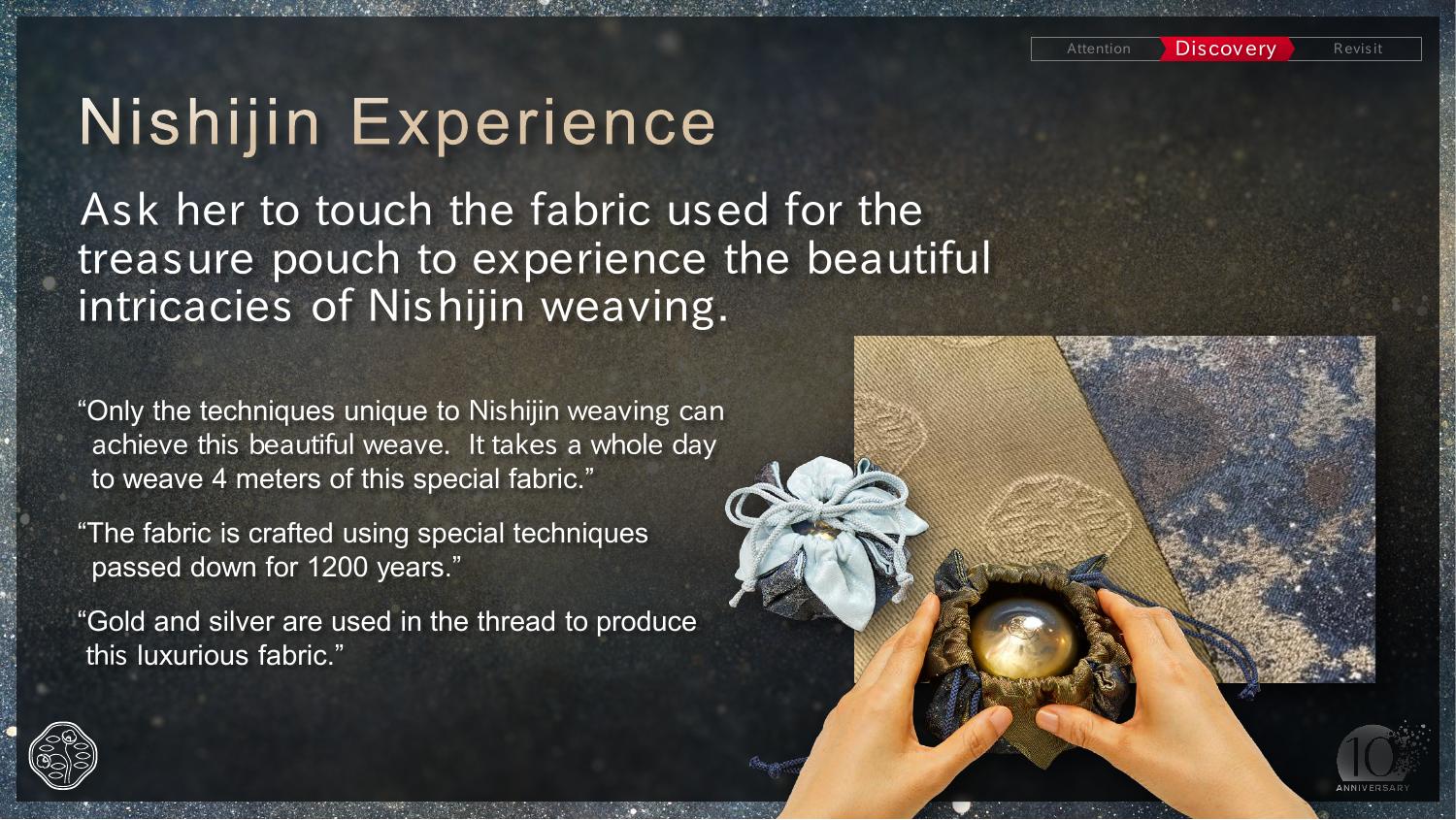 Attention Discovery Revisit

Nishijin Experience

Ask her to touch the fabric used for the treasure pouch to experience the beautiful intricacies of Nishijin weaving.

“Only the techniques unique to Nishijin weaving can achieve this beautiful weave. It takes a whole day to weave 4 meters of this special fabric.”

“The fabric is crafted using special techniques passed down for 1200 years.”

“Gold and silver are used in the thread to produce this luxurious fabric.”

10 ANNIVERSARY